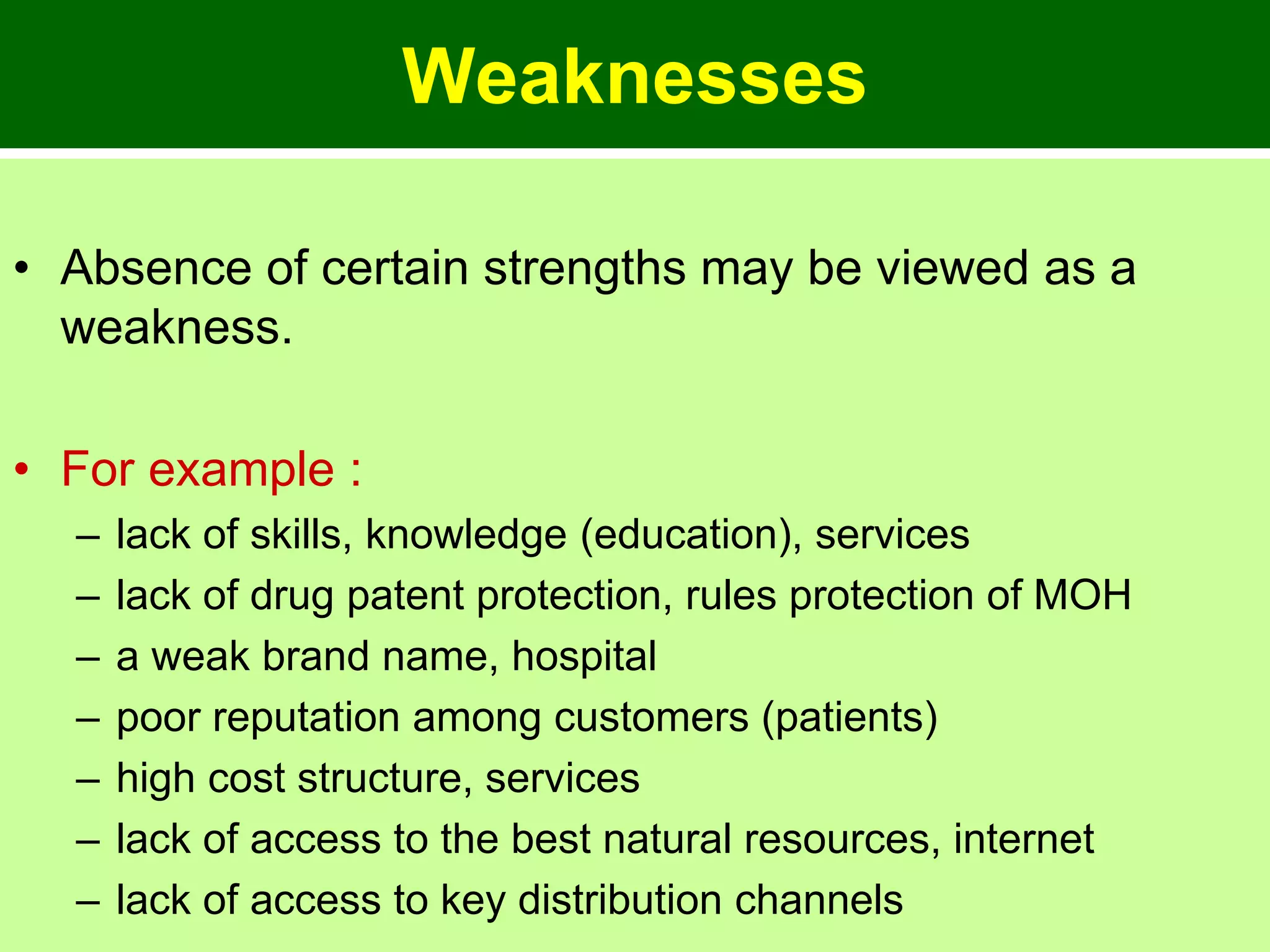 Weaknesses

• Absence of certain strengths may be viewed as a weakness.

• For example :
– lack of skills, knowledge (education), services
– lack of drug patent protection, rules protection of MOH
– a weak brand name, hospital
– poor reputation among customers (patients)
– high cost structure, services
– lack of access to the best natural resources, internet
– lack of access to key distribution channels